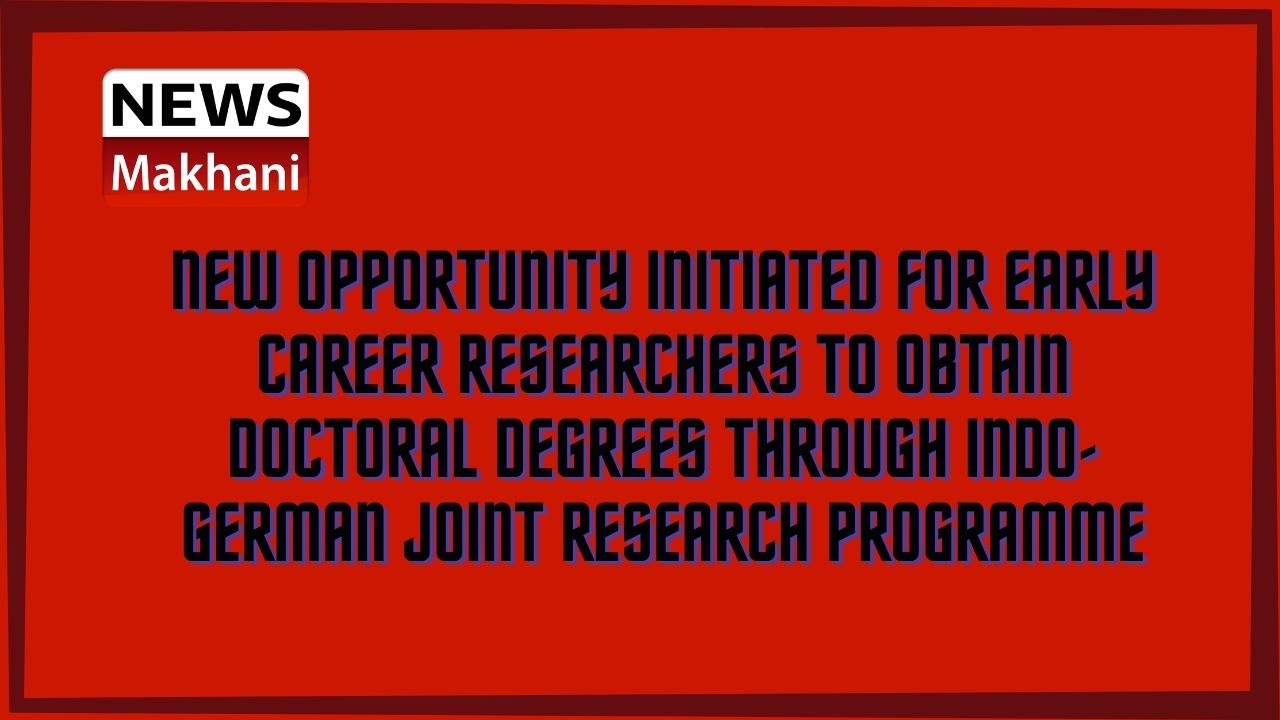 NEWS
Makhani

NEW OPPORTUNITY INITIATED FOR EARLY CAREER RESEARCHERS TO OBTAIN DOCTORAL DEGREES THROUGH INDO-GERMAN JOINT RESEARCH PROGRAMME